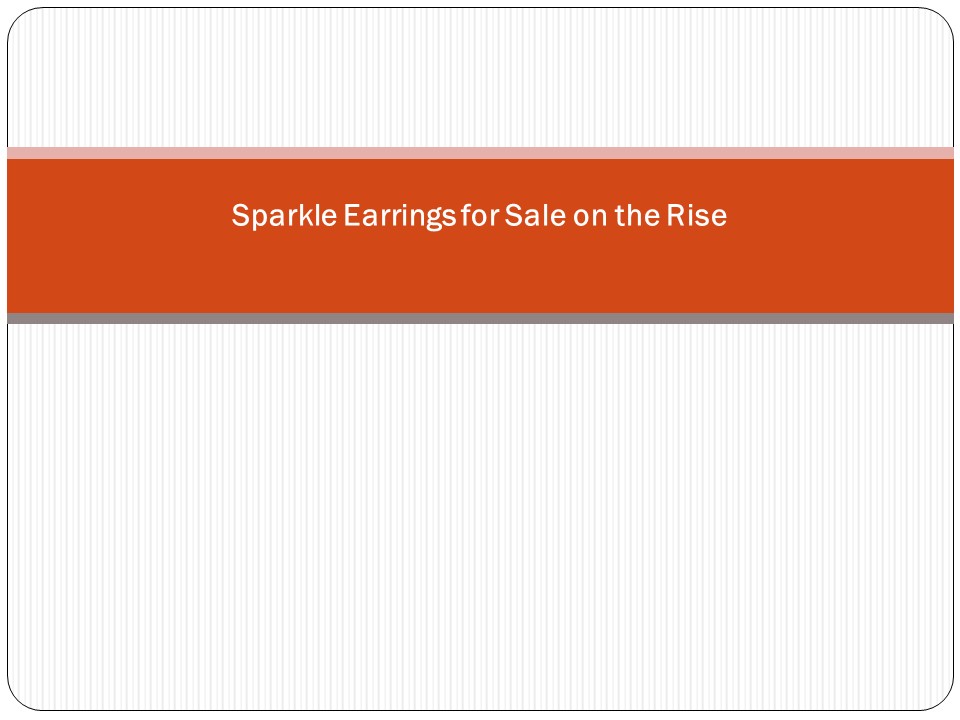 Sparkle Earrings for Sale on the Rise